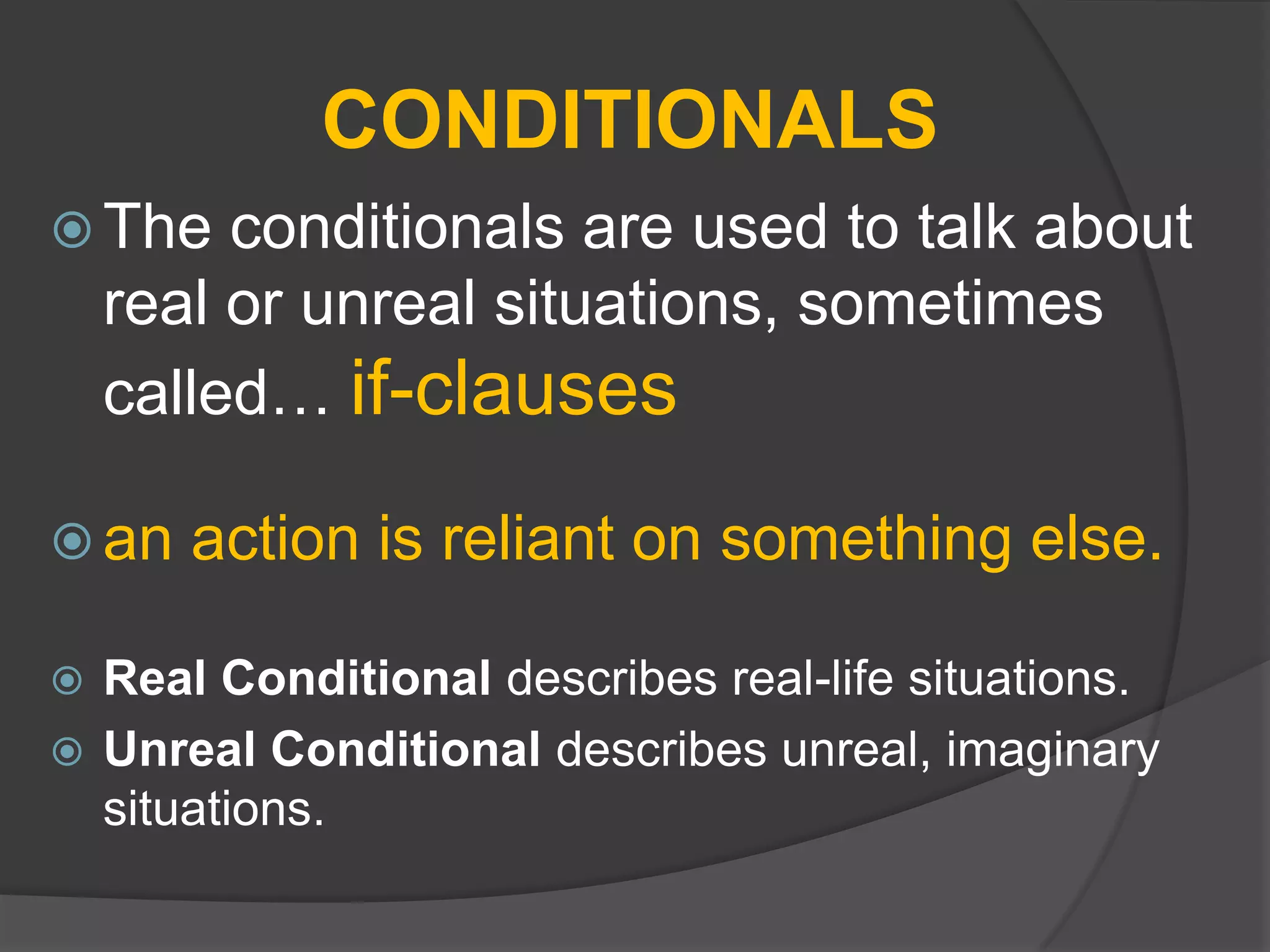 CONDITIONALS

The conditionals are used to talk about real or unreal situations, sometimes called… if-clauses

an action is reliant on something else.

Real Conditional describes real-life situations.

Unreal Conditional describes unreal, imaginary situations.